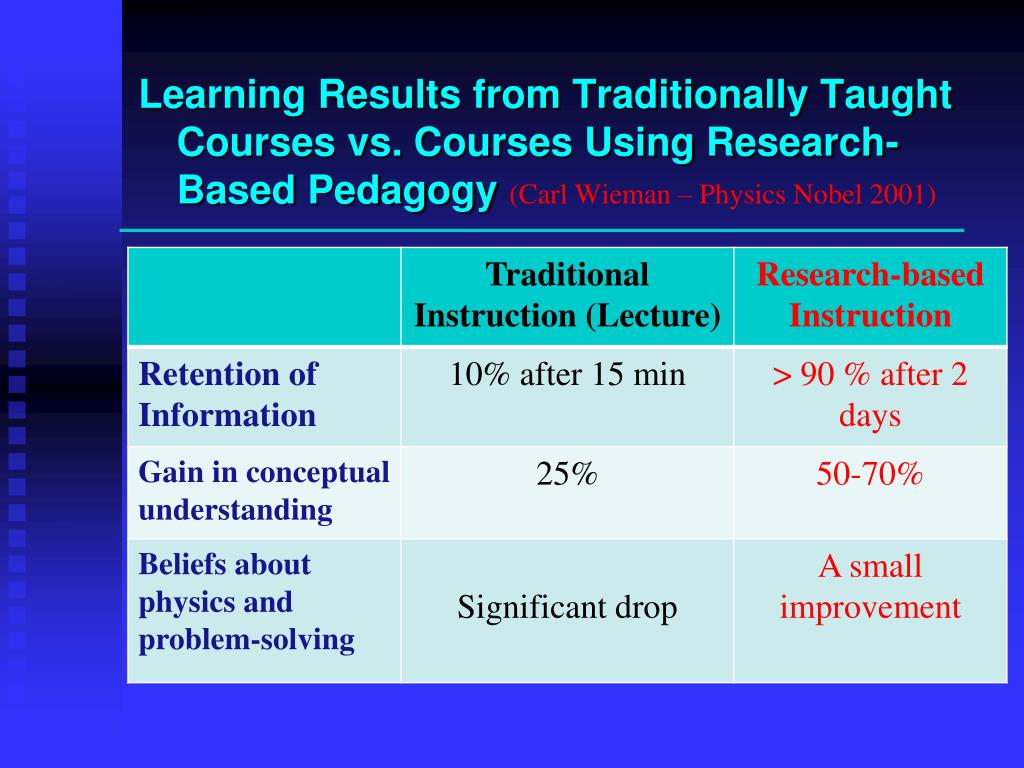 Learning Results from Traditionally Taught Courses vs. Courses Using Research-Based Pedagogy (Carl Wieman – Physics Nobel 2001)

| | Traditional Instruction (Lecture) | Research-based Instruction |
|---|---|---|
| Retention of Information | 10% after 15 min | > 90 % after 2 days |
| Gain in conceptual understanding | 25% | 50-70% |
| Beliefs about physics and problem-solving | Significant drop | A small improvement |